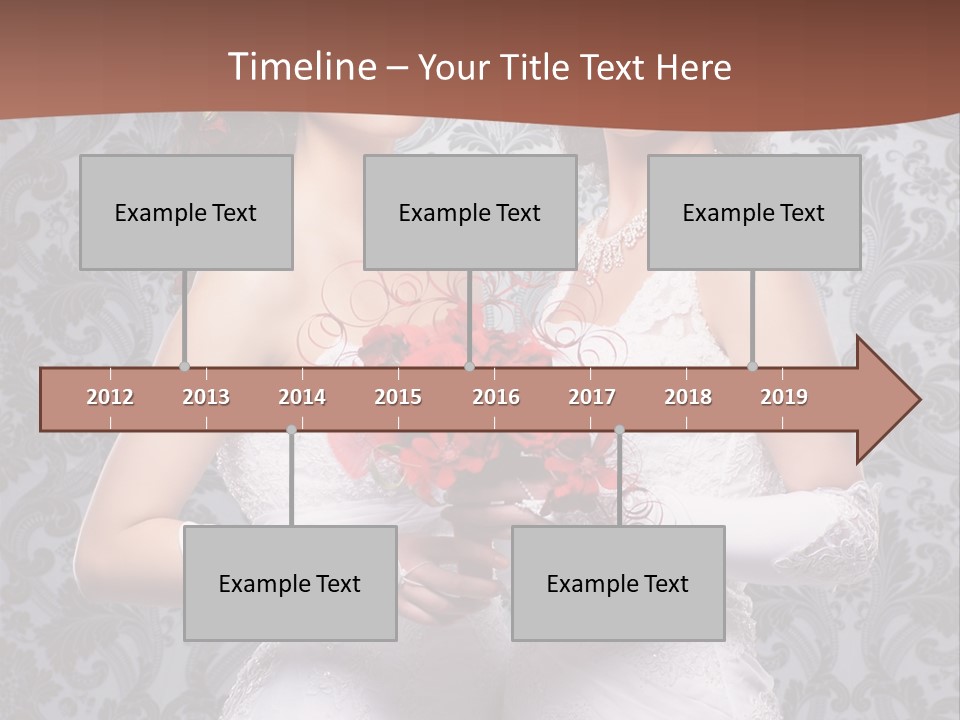 Timeline – Your Title Text Here

Example Text

Example Text

Example Text

2012 2013 2014 2015 2016 2017 2018 2019

Example Text

Example Text